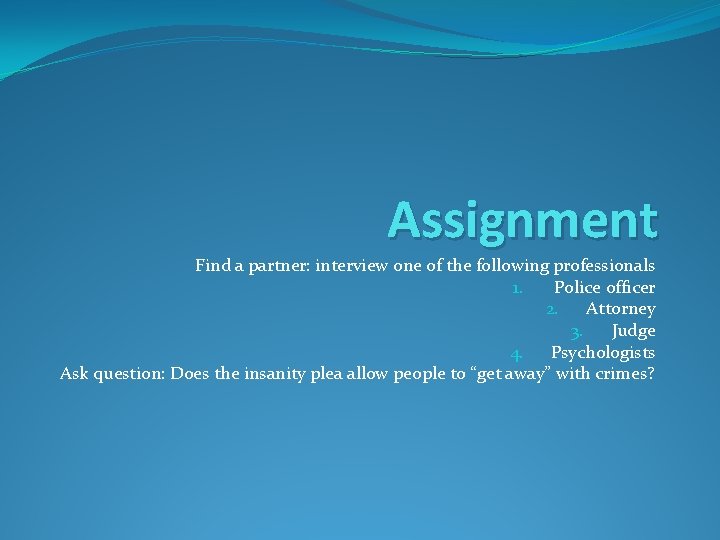 Assignment

Find a partner: interview one of the following professionals
1. Police officer
2. Attorney
3. Judge
4. Psychologists
Ask question: Does the insanity plea allow people to “get away” with crimes?